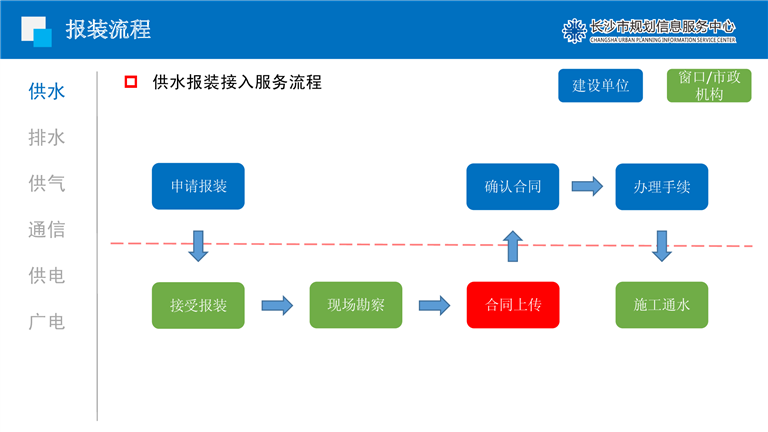 报装流程

长沙市规划信息服务中心
CHANGSHA URBAN PLANNING INFORMATION SERVICE CENTER

供水
排水
供气
通信
供电
广电

供水报装接入服务流程

建设单位

窗口/市政机构

申请报装

确认合同

办理手续

接受报装

现场勘察

合同上传

施工通水